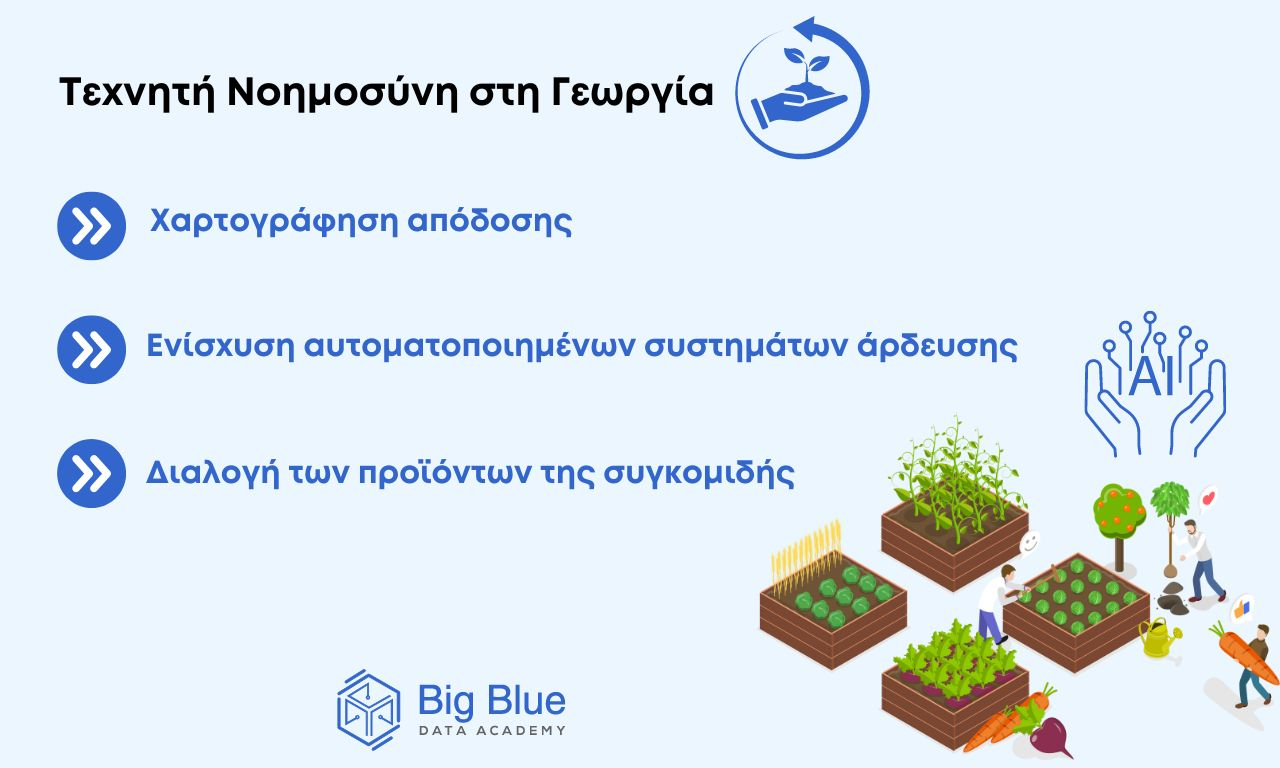 Τεχνητή Νοημοσύνη στη Γεωργία

Χαρτογράφηση απόδοσης

Ενίσχυση αυτοματοποιημένων συστημάτων άρδευσης

Διαλογή των προϊόντων της συγκομιδής

AI

Big Blue
DATA ACADEMY